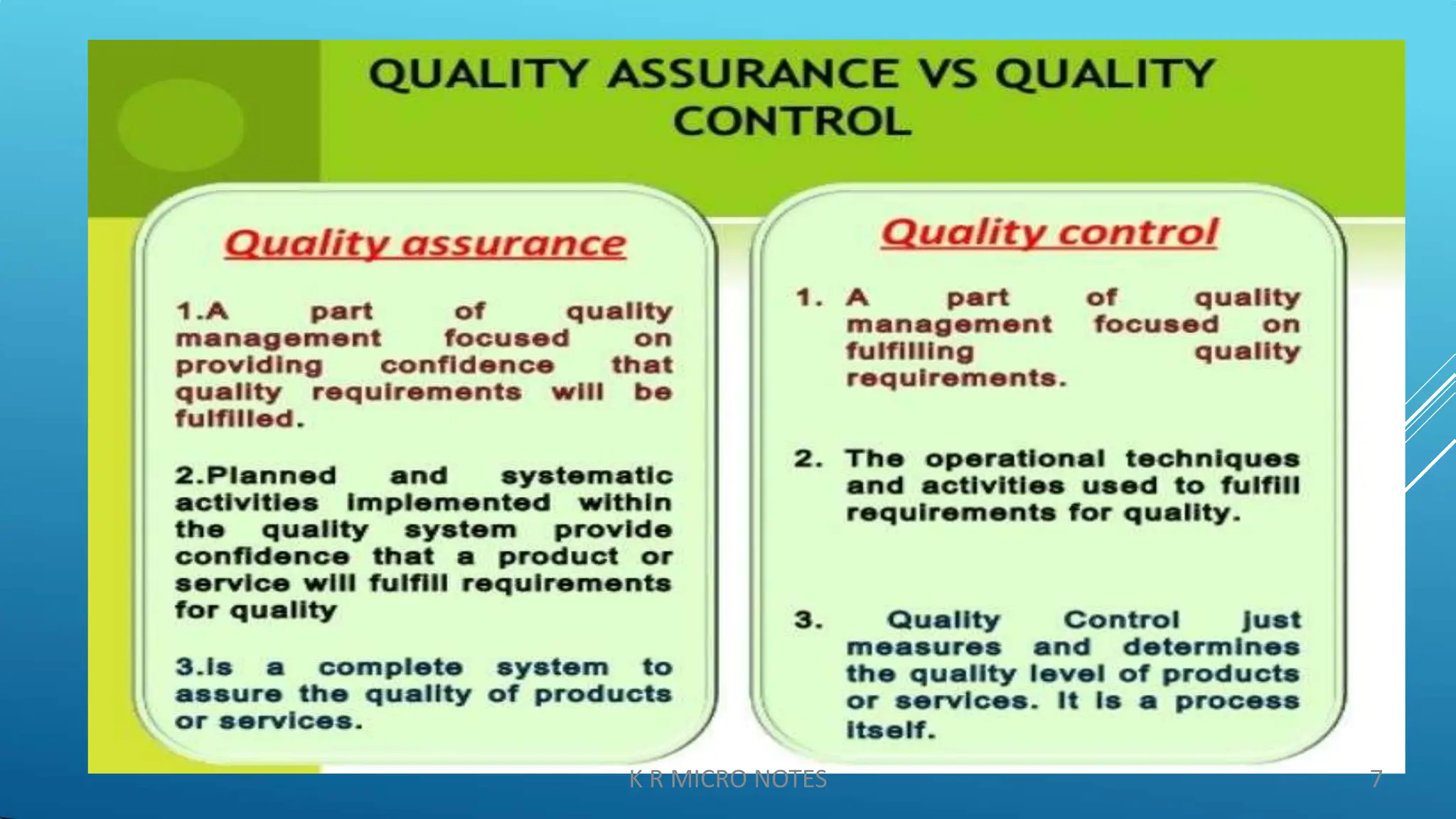 QUALITY ASSURANCE VS QUALITY CONTROL

Quality assurance

1.A part of quality management focused on providing confidence that quality requirements will be fulfilled.

2.Planned and systematic activities implemented within the quality system provide confidence that a product or service will fulfill requirements for quality

3.is a complete system to assure the quality of products or services.

Quality control

1. A part of quality management focused on fulfilling quality requirements.

2. The operational techniques and activities used to fulfill requirements for quality.

3. Quality Control just measures and determines the quality level of products or services. It is a process itself.

K R MICRO NOTES

7